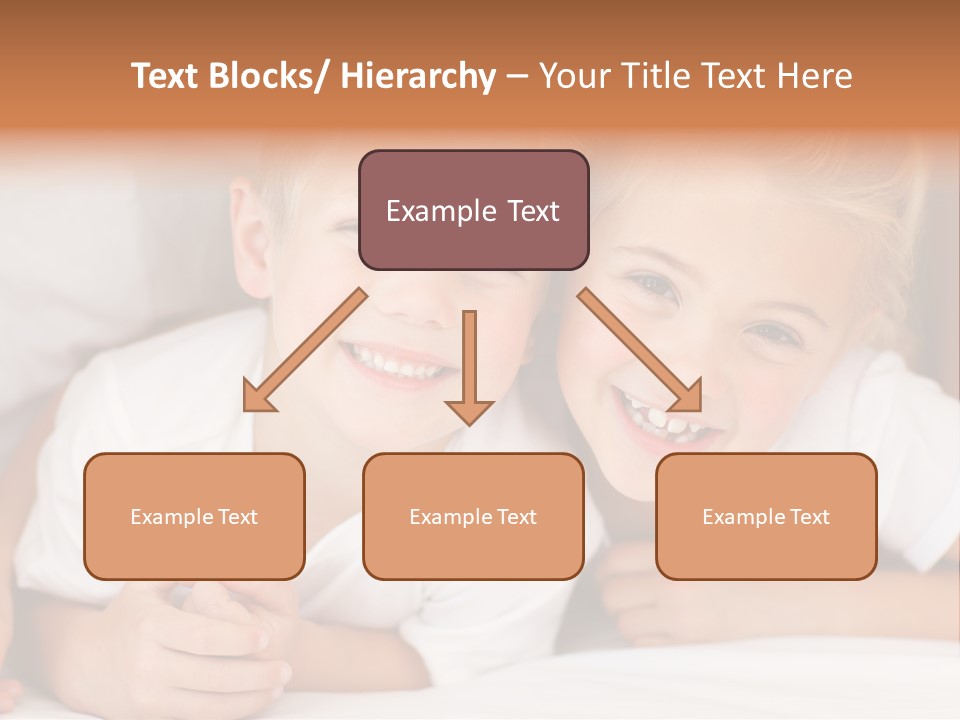 Text Blocks/ Hierarchy – Your Title Text Here

Example Text

Example Text

Example Text

Example Text